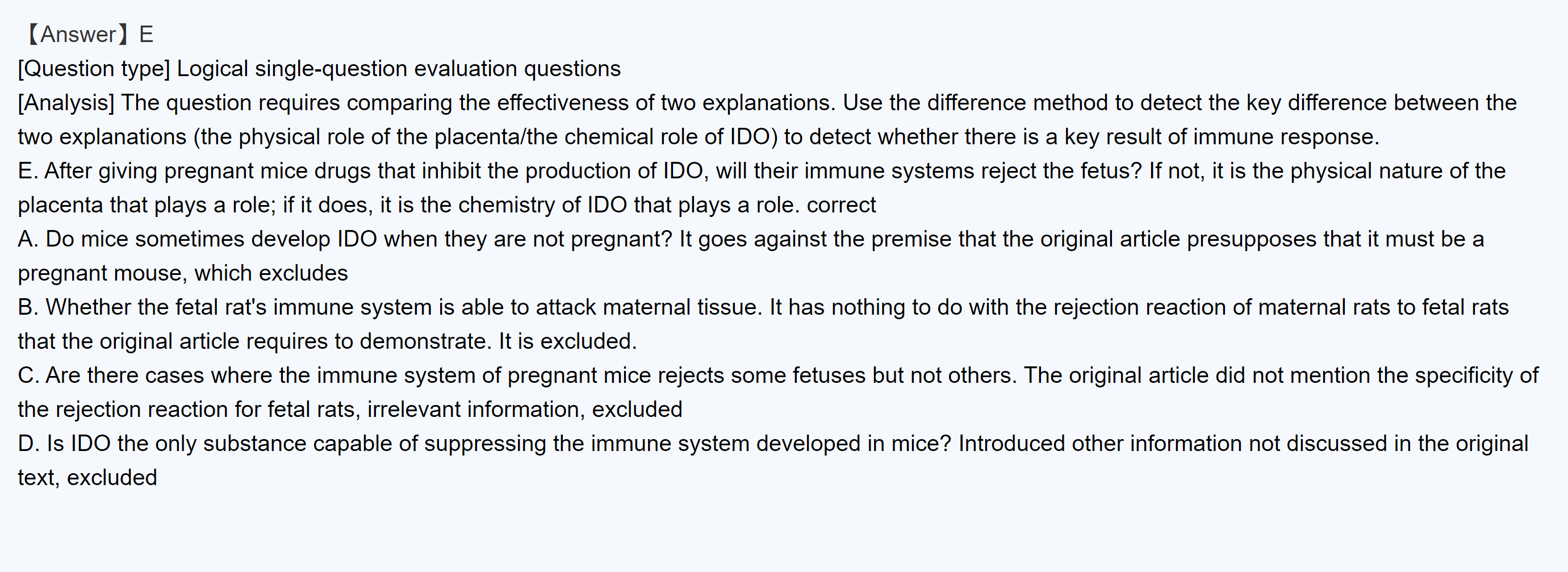 【Answer】E
[Question type] Logical single-question evaluation questions
[Analysis] The question requires comparing the effectiveness of two explanations. Use the difference method to detect the key difference between the two explanations (the physical role of the placenta/the chemical role of IDO) to detect whether there is a key result of immune response.
E. After giving pregnant mice drugs that inhibit the production of IDO, will their immune systems reject the fetus? If not, it is the physical nature of the placenta that plays a role; if it does, it is the chemistry of IDO that plays a role. correct
A. Do mice sometimes develop IDO when they are not pregnant? It goes against the premise that the original article presupposes that it must be a pregnant mouse, which excludes
B. Whether the fetal rat's immune system is able to attack maternal tissue. It has nothing to do with the rejection reaction of maternal rats to fetal rats that the original article requires to demonstrate. It is excluded.
C. Are there cases where the immune system of pregnant mice rejects some fetuses but not others. The original article did not mention the specificity of the rejection reaction for fetal rats, irrelevant information, excluded
D. Is IDO the only substance capable of suppressing the immune system developed in mice? Introduced other information not discussed in the original text, excluded